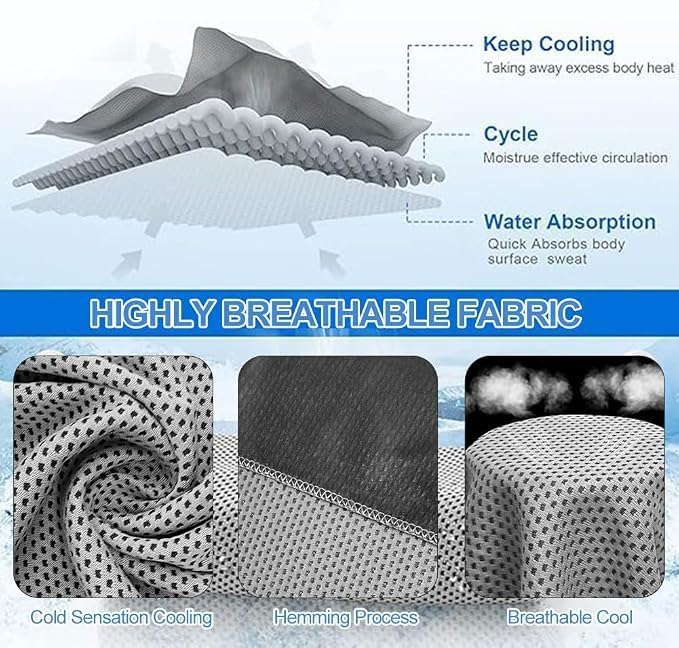 Keep Cooling
Taking away excess body heat

Cycle
Moistrue effective circulation

Water Absorption
Quick Absorbs body surface sweat

HIGHLY BREATHABLE FABRIC

Cold Sensation Cooling

Hemming Process

Breathable Cool